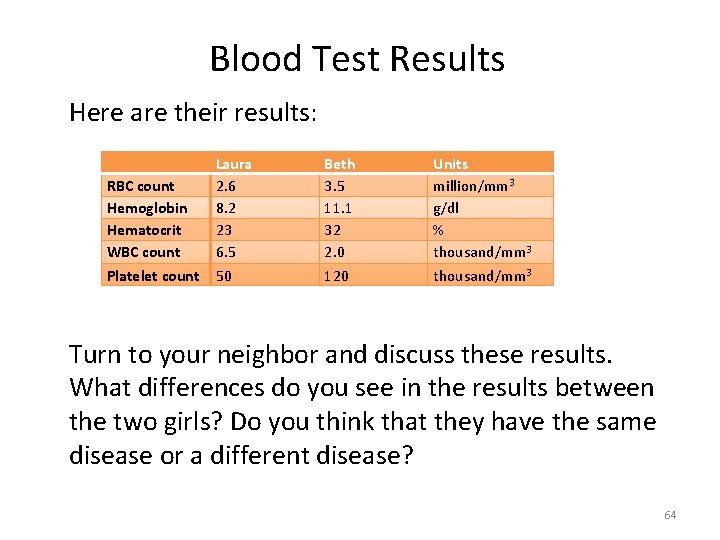 Blood Test Results

Here are their results:

| | Laura | Beth | Units |
|---|---|---|---|
| RBC count | 2.6 | 3.5 | million/mm$^3$ |
| Hemoglobin | 8.2 | 11.1 | g/dl |
| Hematocrit | 23 | 32 | % |
| WBC count | 6.5 | 2.0 | thousand/mm$^3$ |
| Platelet count | 50 | 120 | thousand/mm$^3$ |

Turn to your neighbor and discuss these results. What differences do you see in the results between the two girls? Do you think that they have the same disease or a different disease?

64